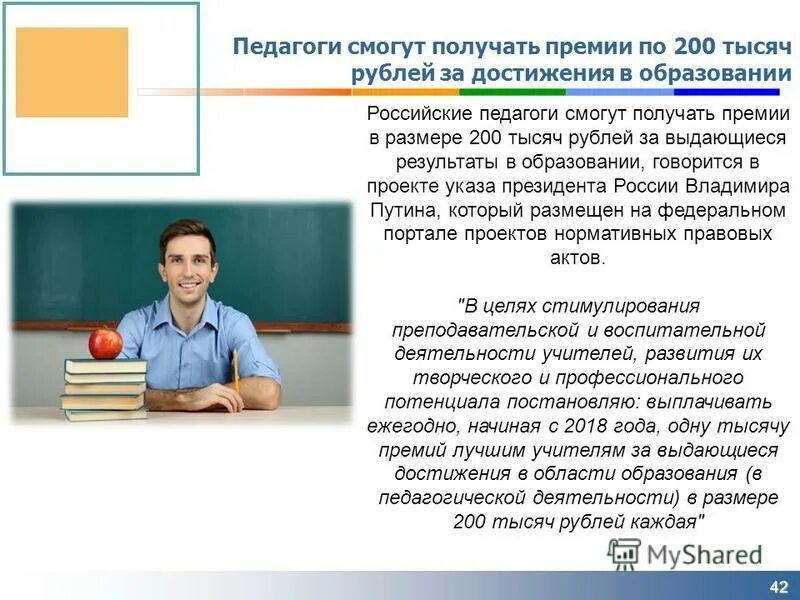 Педагоги смогут получать премии по 200 тысяч рублей за достижения в образовании

Российские педагоги смогут получать премии в размере 200 тысяч рублей за выдающиеся результаты в образовании, говорится в проекте указа президента России Владимира Путина, который размещен на федеральном портале проектов нормативных правовых актов.

"В целях стимулирования преподавательской и воспитательной деятельности учителей, развития их творческого и профессионального потенциала постановляю: выплачивать ежегодно, начиная с 2018 года, одну тысячу премий лучшим учителям за выдающиеся достижения в области образования (в педагогической деятельности) в размере 200 тысяч рублей каждая"

MyShared

42